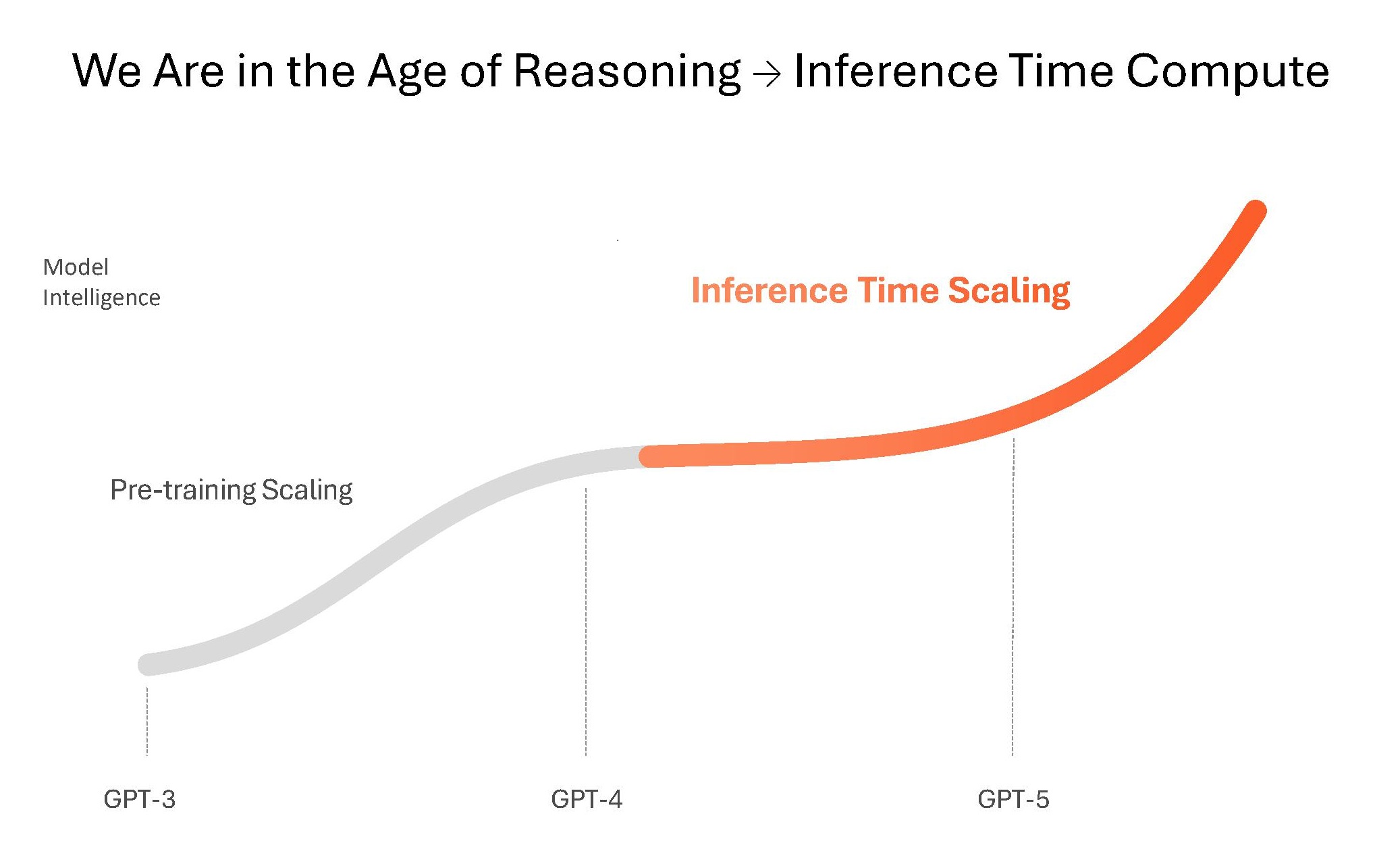 We Are in the Age of Reasoning → Inference Time Compute

Model Intelligence

Inference Time Scaling

Pre-training Scaling

GPT-3

GPT-4

GPT-5